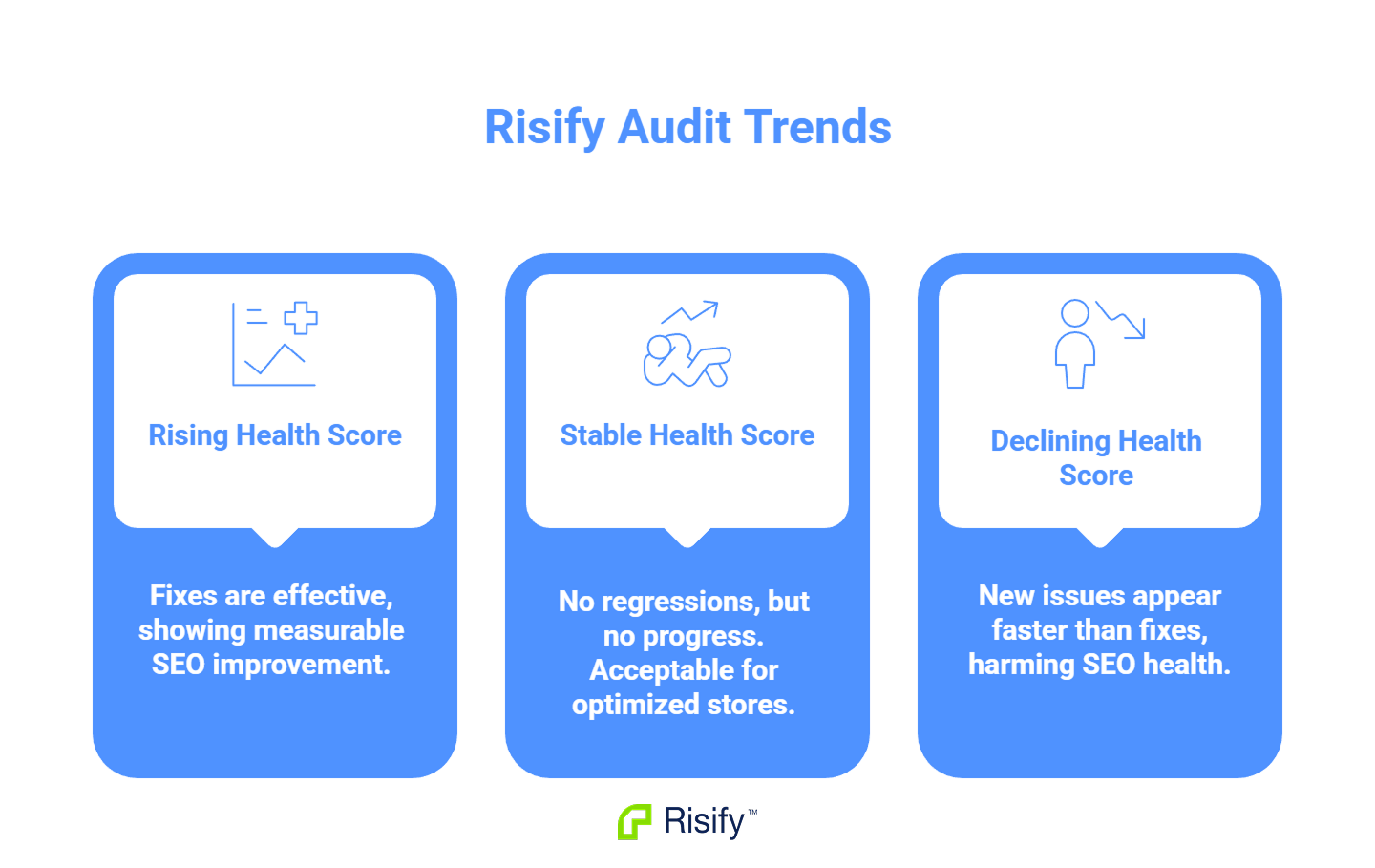 Risify Audit Trends

Rising Health Score

Fixes are effective, showing measurable SEO improvement.

Stable Health Score

No regressions, but no progress. Acceptable for optimized stores.

Declining Health Score

New issues appear faster than fixes, harming SEO health.

Risify™